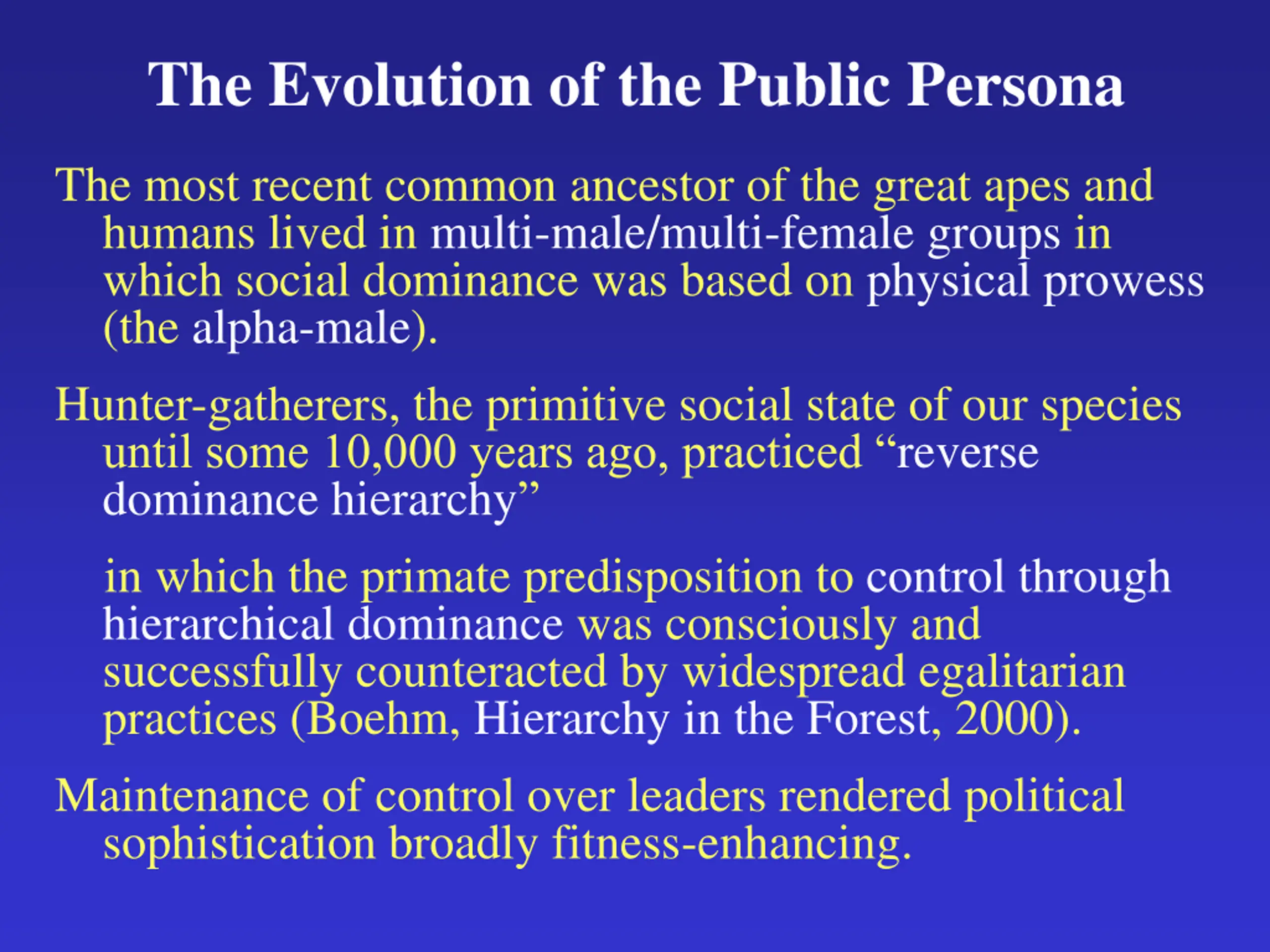 The Evolution of the Public Persona

The most recent common ancestor of the great apes and humans lived in multi-male/multi-female groups in which social dominance was based on physical prowess (the alpha-male).

Hunter-gatherers, the primitive social state of our species until some 10,000 years ago, practiced “reverse dominance hierarchy”

in which the primate predisposition to control through hierarchical dominance was consciously and successfully counteracted by widespread egalitarian practices (Boehm, Hierarchy in the Forest, 2000).

Maintenance of control over leaders rendered political sophistication broadly fitness-enhancing.